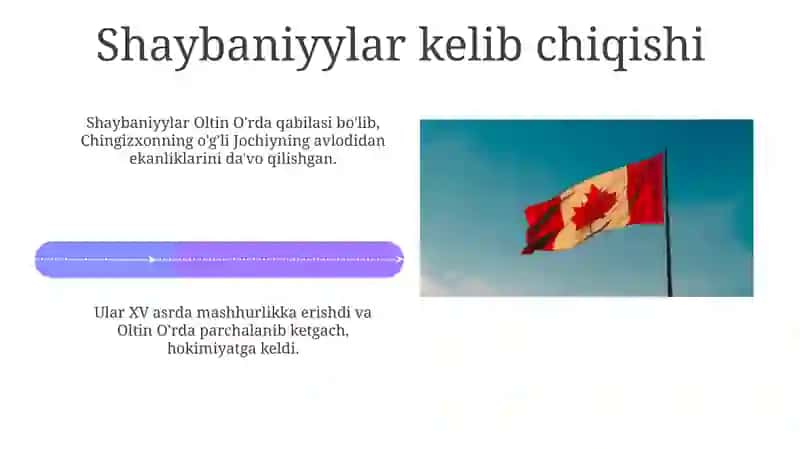 Shaybaniyylar kelib chiqishi

Shaybaniyylar Oltin O'rda qabilasi bo'lib, Chingizxonning o'g'li Jochiyning avlodidan ekanliklarini da'vo qilishgan.

Ular XV asrda mashhurlikka erishdi va Oltin O'rda parchalanib ketgach, hokimiyatga keldi.